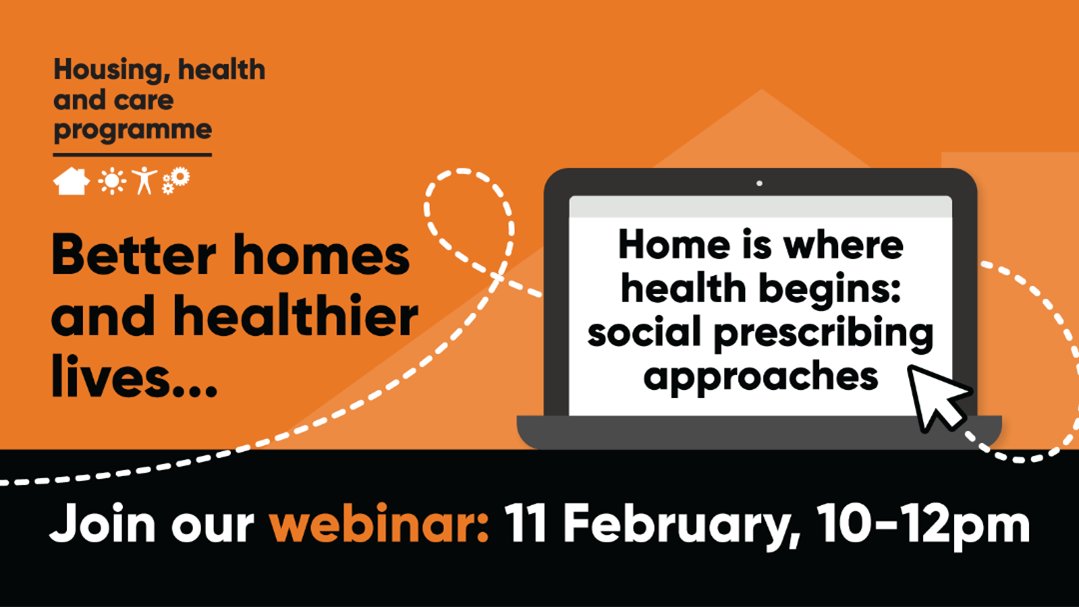 Housing, health and care programme

Better homes and healthier lives...

Home is where health begins: social prescribing approaches

Join our webinar: 11 February, 10-12pm